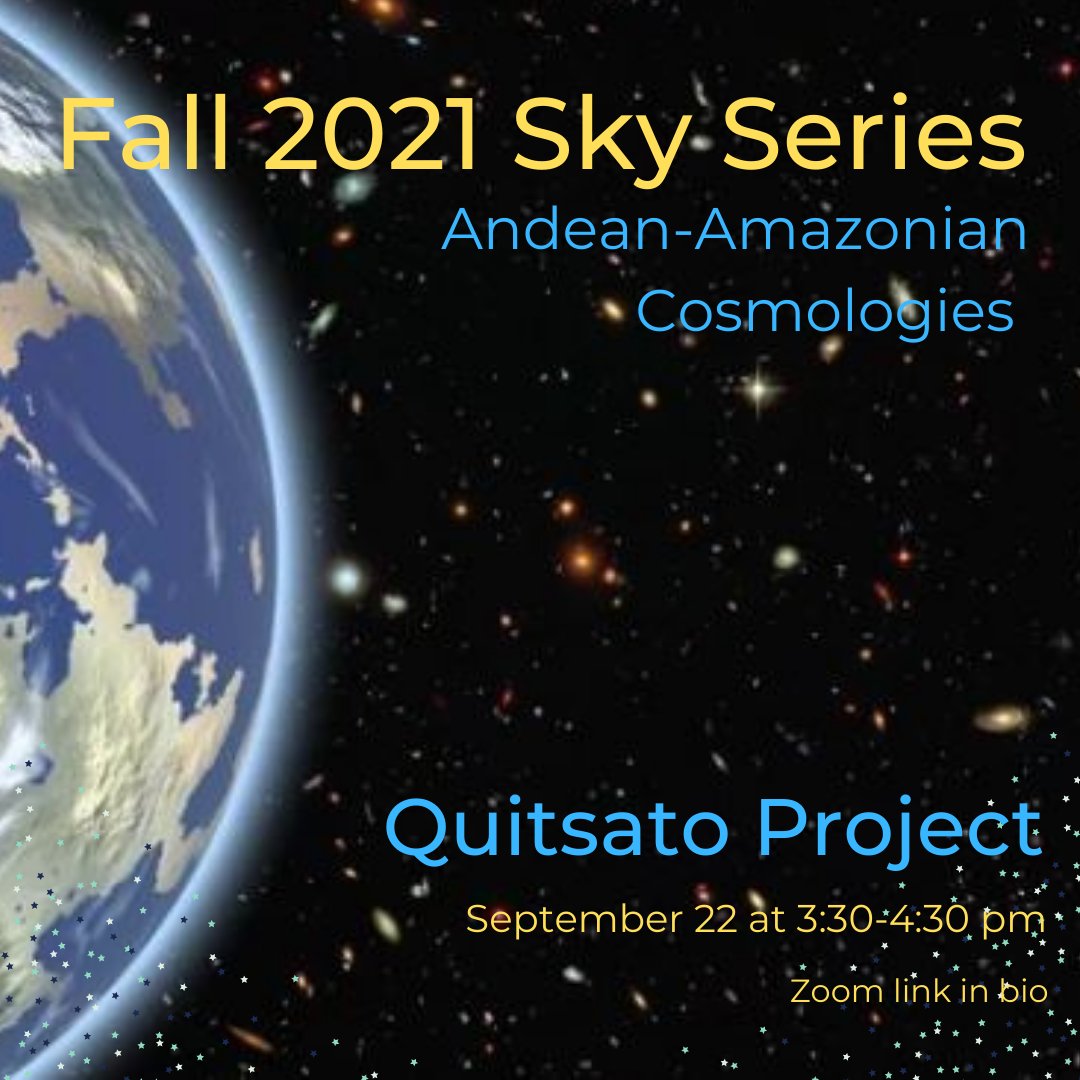 Fall 2021 Sky Series

Andean-Amazonian Cosmologies

Quitsato Project

September 22 at 3:30-4:30 pm

Zoom link in bio